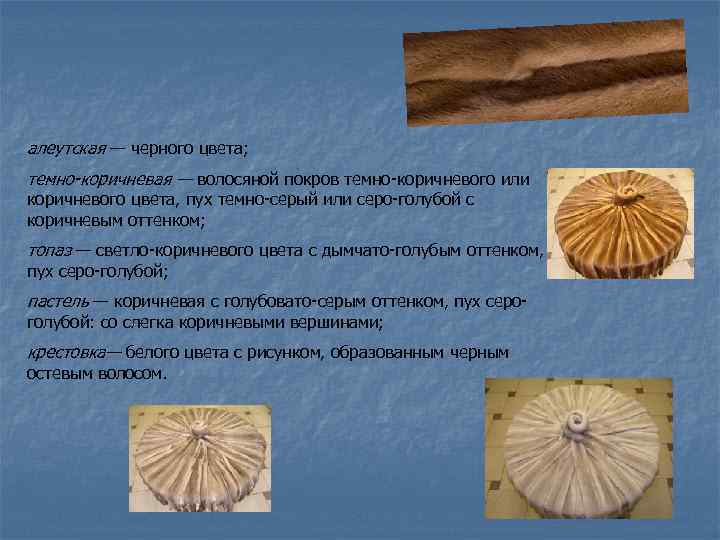 алеутская — черного цвета;

темно-коричневая — волосяной покров темно-коричневого или коричневого цвета, пух темно-серый или серо-голубой с коричневым оттенком;

топаз — светло-коричневого цвета с дымчато-голубым оттенком, пух серо-голубой;

пастель — коричневая с голубовато-серым оттенком, пух серо-голубой: со слегка коричневыми вершинами;

крестовка— белого цвета с рисунком, образованным черным остевым волосом.